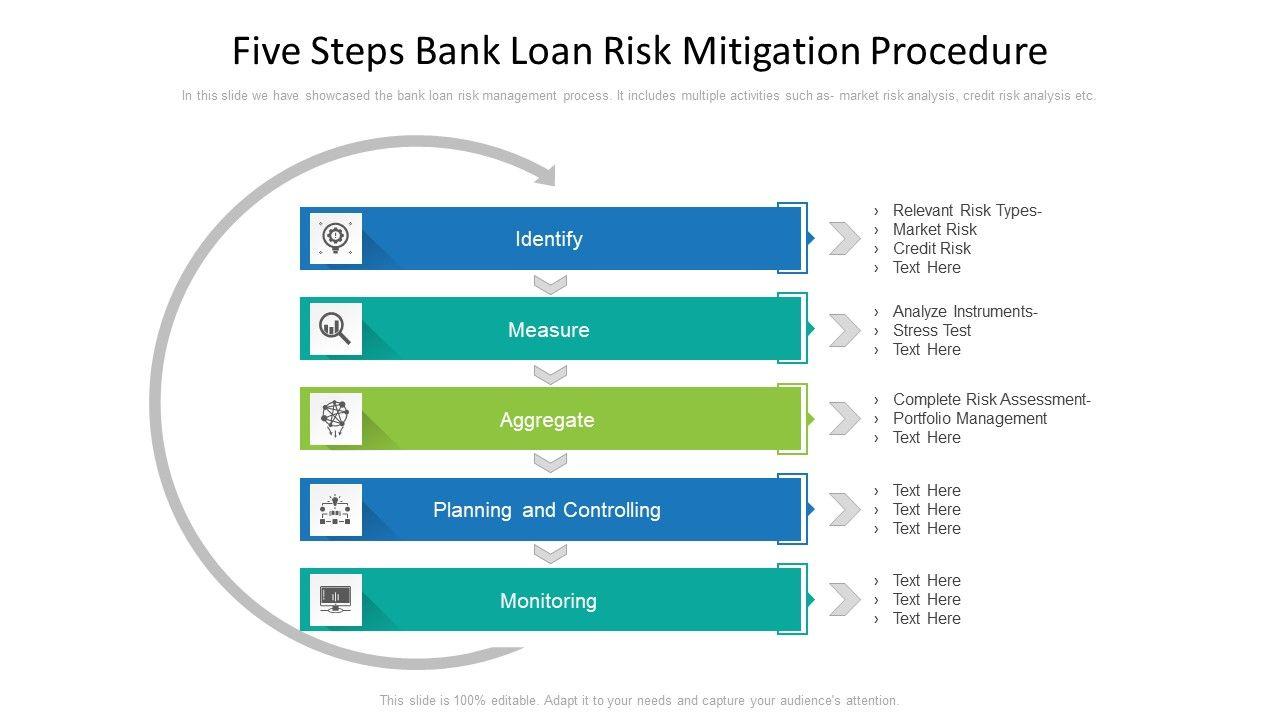 Five Steps Bank Loan Risk Mitigation Procedure

In this slide we have showcased the bank loan risk management process. It includes multiple activities such as- market risk analysis, credit risk analysis etc.

Identify

› Relevant Risk Types-
› Market Risk
› Credit Risk
› Text Here

Measure

› Analyze Instruments-
› Stress Test
› Text Here

Aggregate

› Complete Risk Assessment-
› Portfolio Management
› Text Here

Planning and Controlling

› Text Here
› Text Here
› Text Here

Monitoring

› Text Here
› Text Here
› Text Here

This slide is 100% editable. Adapt it to your needs and capture your audience's attention.